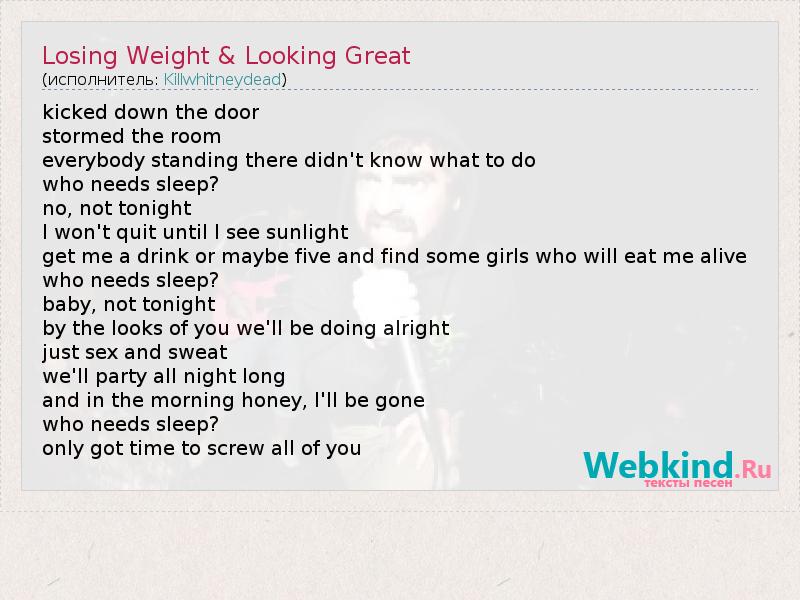 Losing Weight & Looking Great
(исполнитель: Killwhitneydead)

kicked down the door
stormed the room
everybody standing there didn't know what to do
who needs sleep?
no, not tonight
I won't quit until I see sunlight
get me a drink or maybe five and find some girls who will eat me alive
who needs sleep?
baby, not tonight
by the looks of you we'll be doing alright
just sex and sweat
we'll party all night long
and in the morning honey, I'll be gone
who needs sleep?
only got time to screw all of you

Webkind.Ru
тексты песен